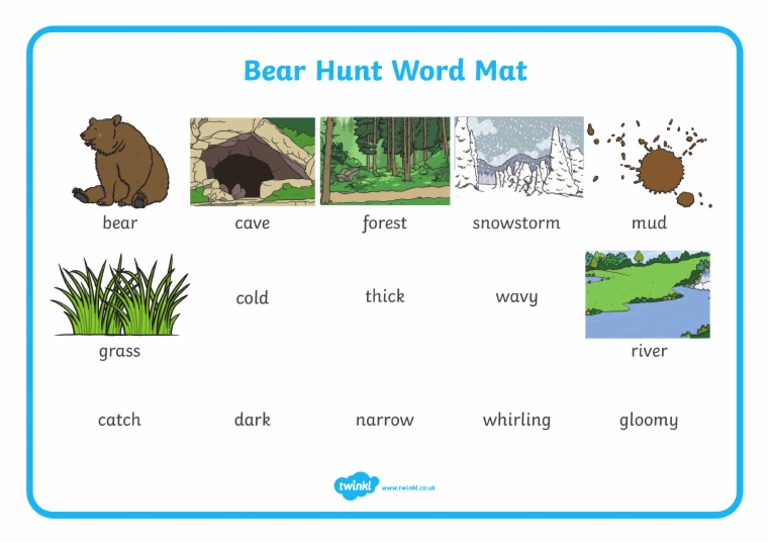 Bear Hunt Word Mat

bear

cave

forest

snowstorm

mud

grass

cold

thick

wavy

river

catch

dark

narrow

whirling

gloomy

twinkl www.twinkl.co.uk